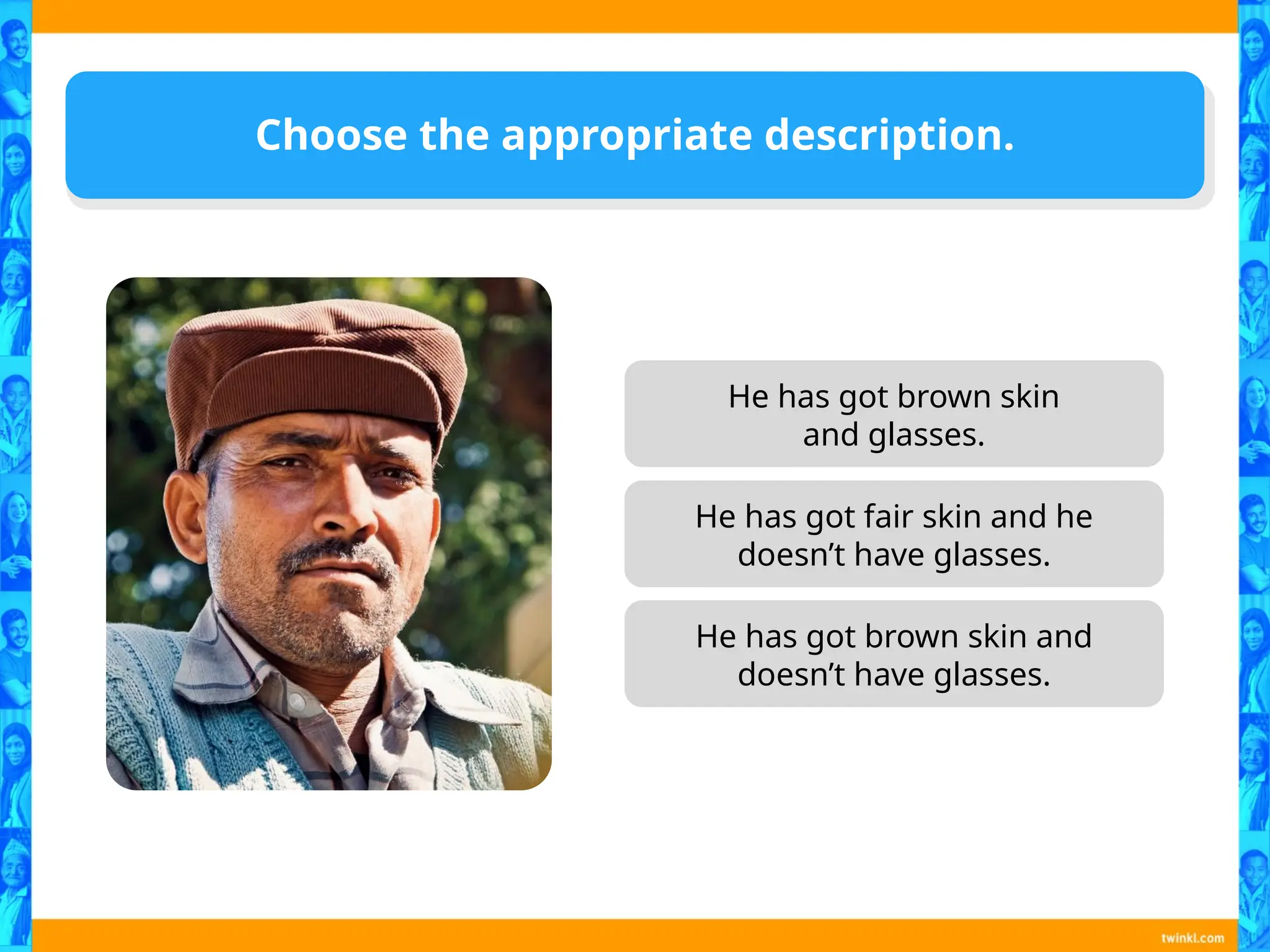 Choose the appropriate description.

He has got brown skin and glasses.

He has got fair skin and he doesn’t have glasses.

He has got brown skin and doesn’t have glasses.

twinkl.com